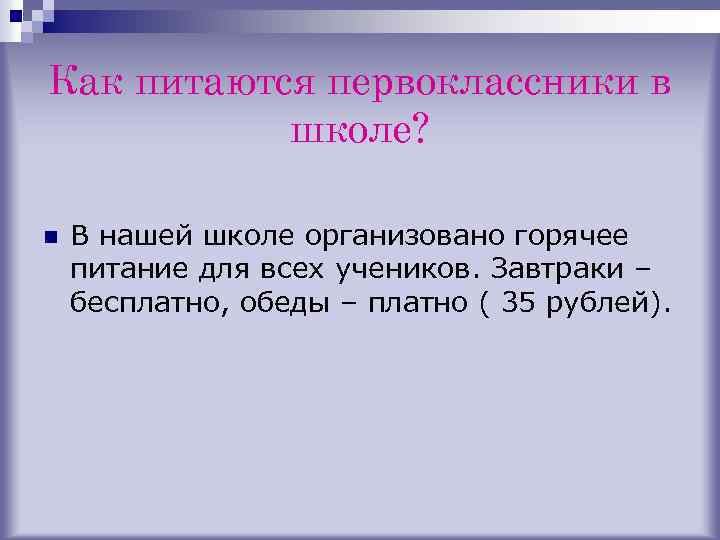 Как питаются первоклассники в школе?

В нашей школе организовано горячее питание для всех учеников. Завтраки – бесплатно, обеды – платно ( 35 рублей).